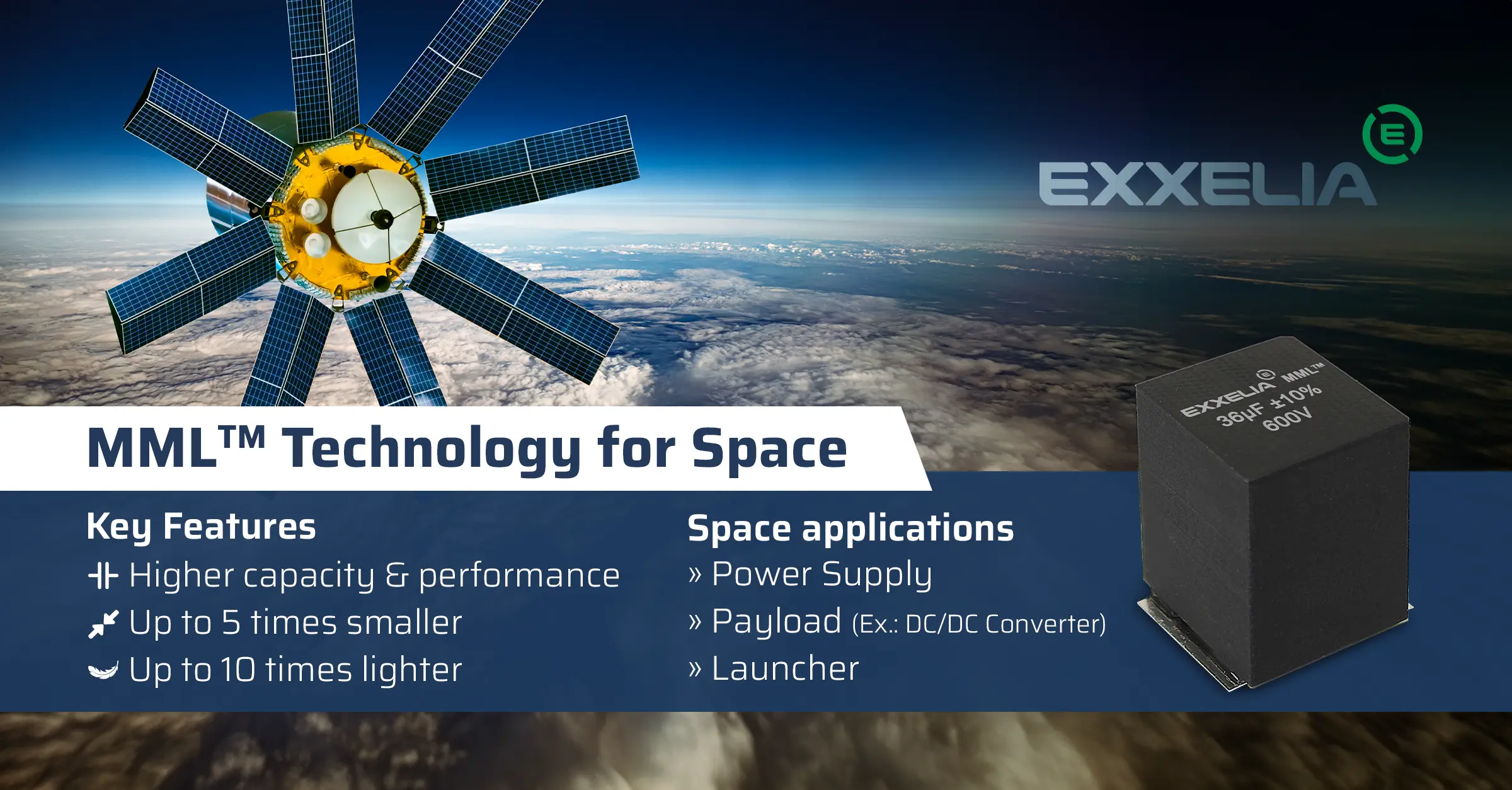 EXXELIA

EXXELIA MML™
36µF ±10%
600V

MML™ Technology for Space

Key Features
Higher capacity & performance
Up to 5 times smaller
Up to 10 times lighter

Space applications
» Power Supply
» Payload (Ex.: DC/DC Converter)
» Launcher